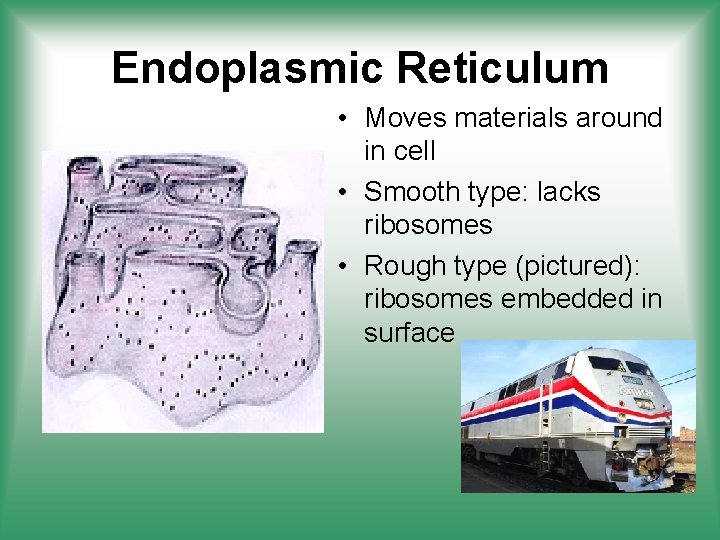 Endoplasmic Reticulum

• Moves materials around in cell
• Smooth type: lacks ribosomes
• Rough type (pictured): ribosomes embedded in surface

Amtrak